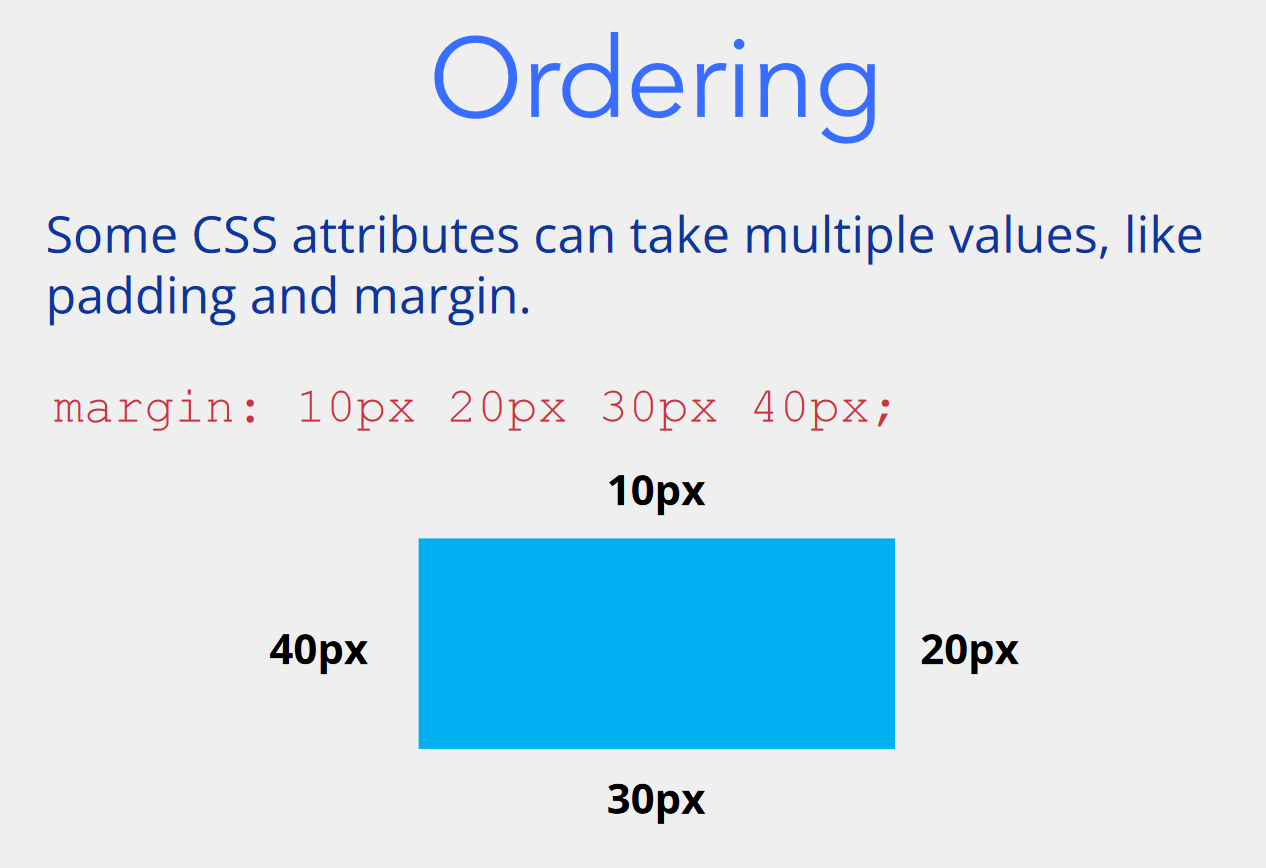 Ordering

Some CSS attributes can take multiple values, like padding and margin.

margin: 10px 20px 30px 40px;

10px

40px

20px

30px